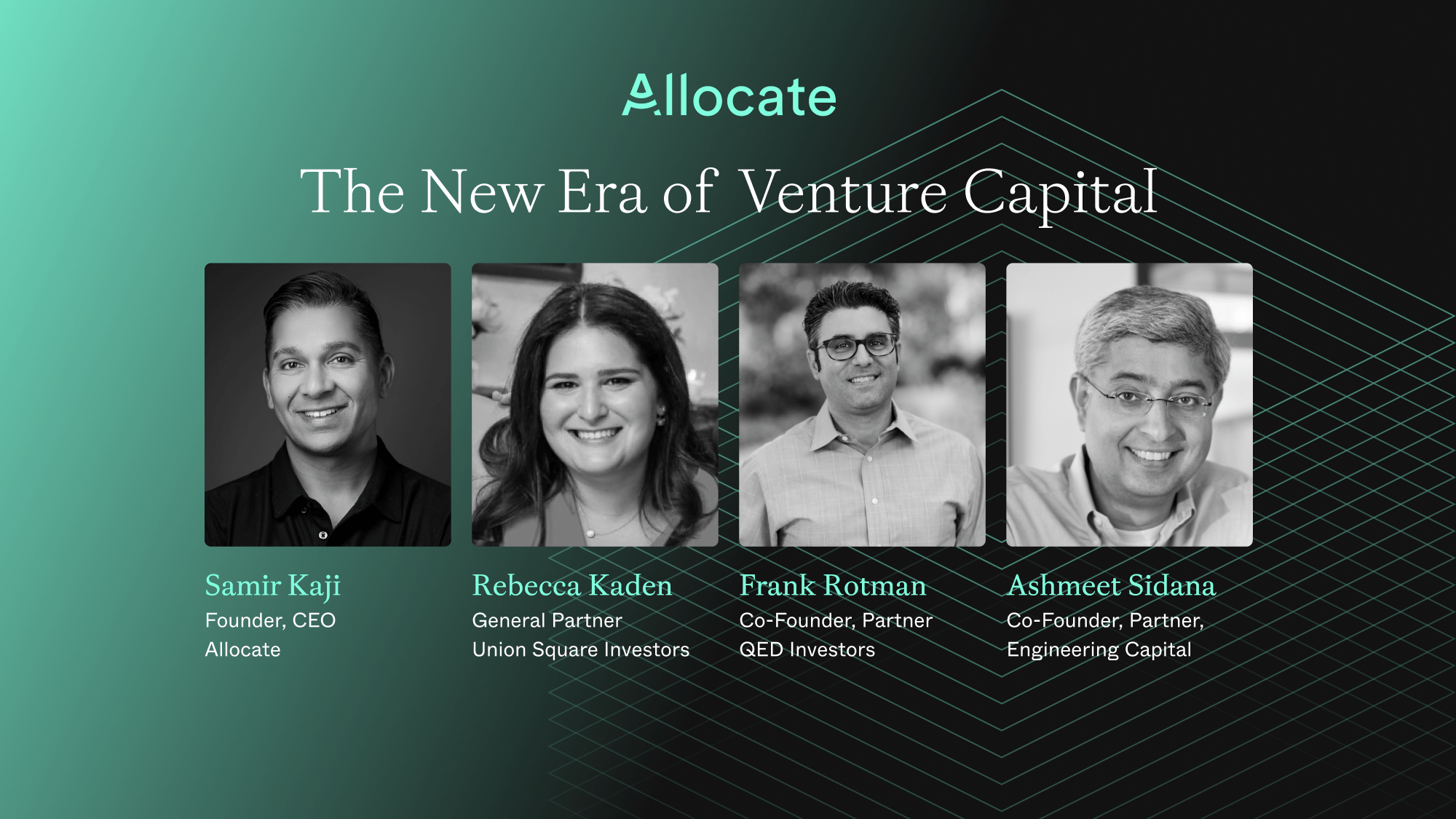 Allocate

The New Era of Venture Capital

Samir Kaji
Founder, CEO
Allocate

Rebecca Kaden
General Partner
Union Square Investors

Frank Rotman
Co-Founder, Partner
QED Investors

Ashmeet Sidana
Co-Founder, Partner,
Engineering Capital